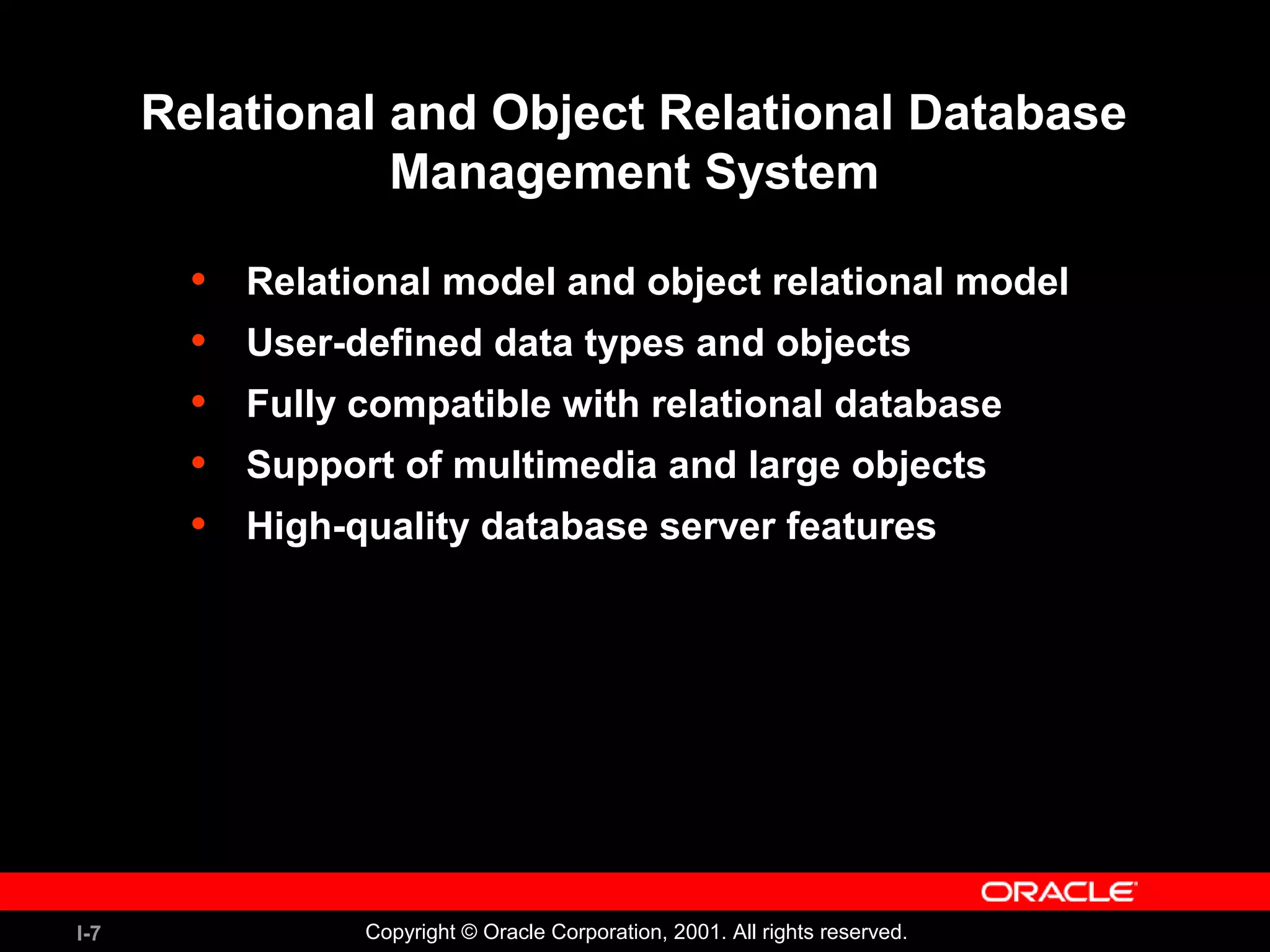 Relational and Object Relational Database Management System

• Relational model and object relational model
• User-defined data types and objects
• Fully compatible with relational database
• Support of multimedia and large objects
• High-quality database server features

ORACLE

I-7

Copyright © Oracle Corporation, 2001. All rights reserved.